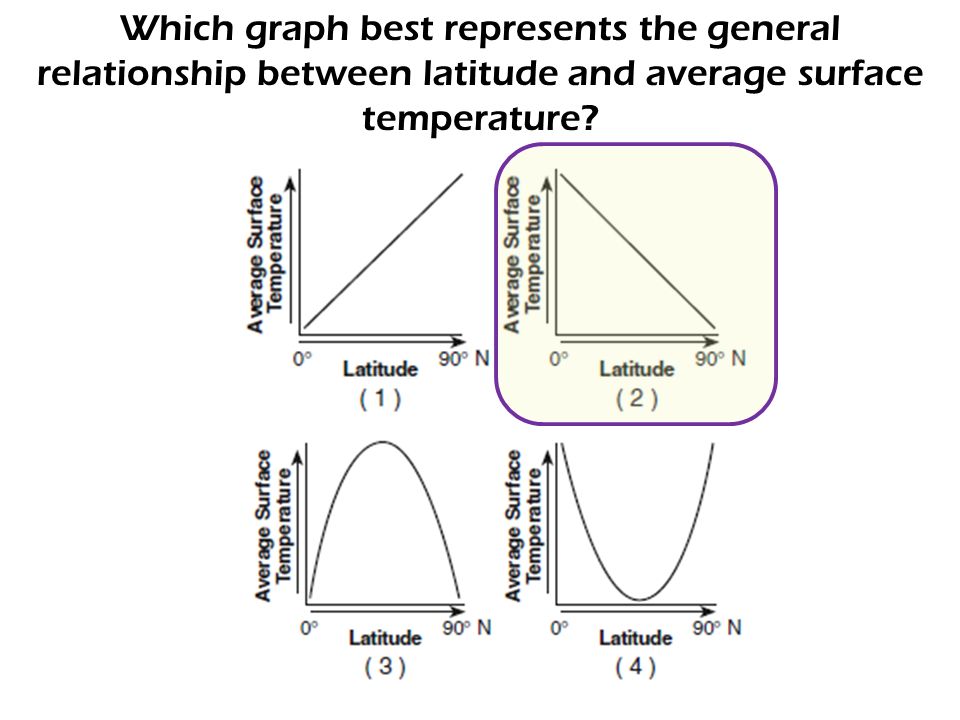 Which graph best represents the general relationship between latitude and average surface temperature?

Average Surface Temperature
0°
Latitude
90° N
( 1 )

Average Surface Temperature
0°
Latitude
90° N
( 2 )

Average Surface Temperature
0°
Latitude
90° N
( 3 )

Average Surface Temperature
0°
Latitude
90° N
( 4 )